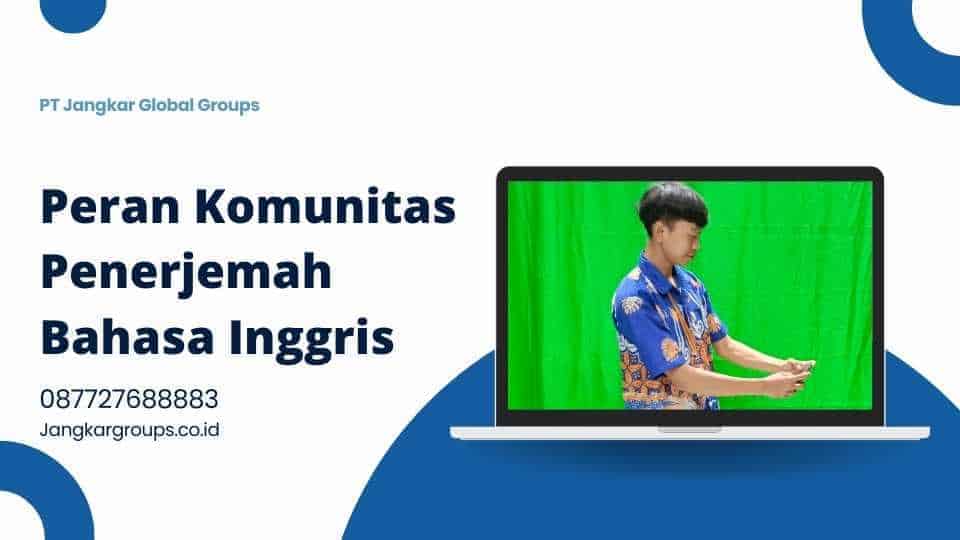 PT Jangkar Global Groups

Peran Komunitas Penerjemah Bahasa Inggris

087727688883

Jangkargroups.co.id